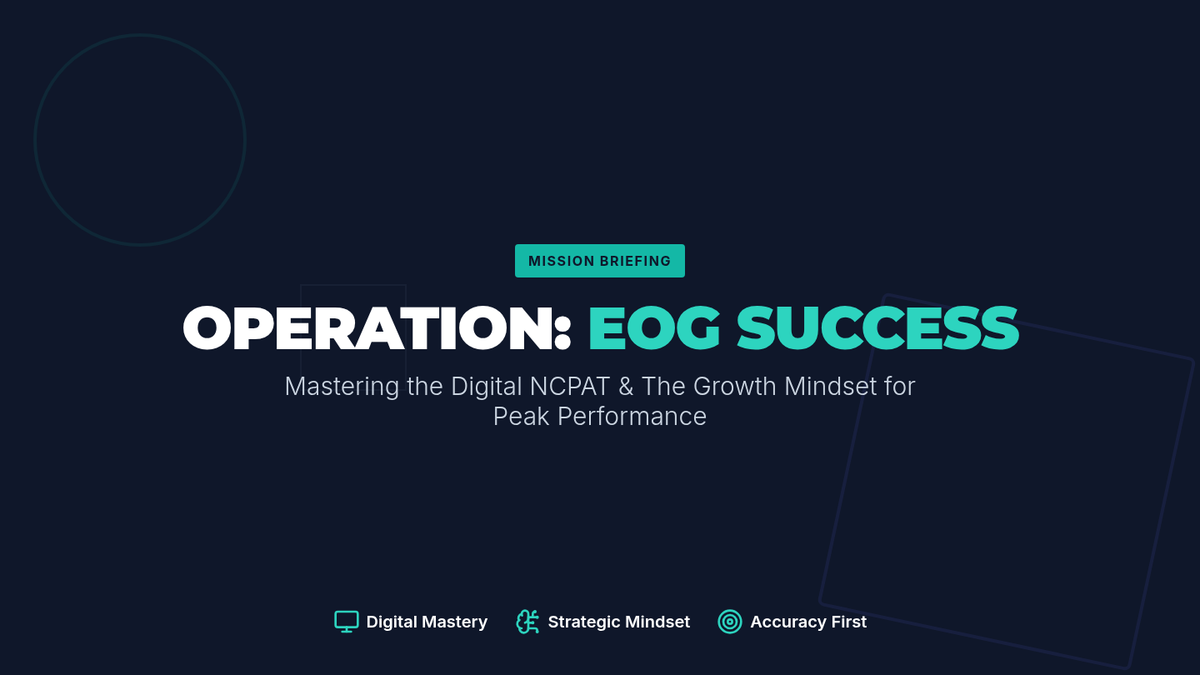 MISSION BRIEFING

OPERATION: EOG SUCCESS

Mastering the Digital NCPAT & The Growth Mindset for Peak Performance

Digital Mastery Strategic Mindset Accuracy First